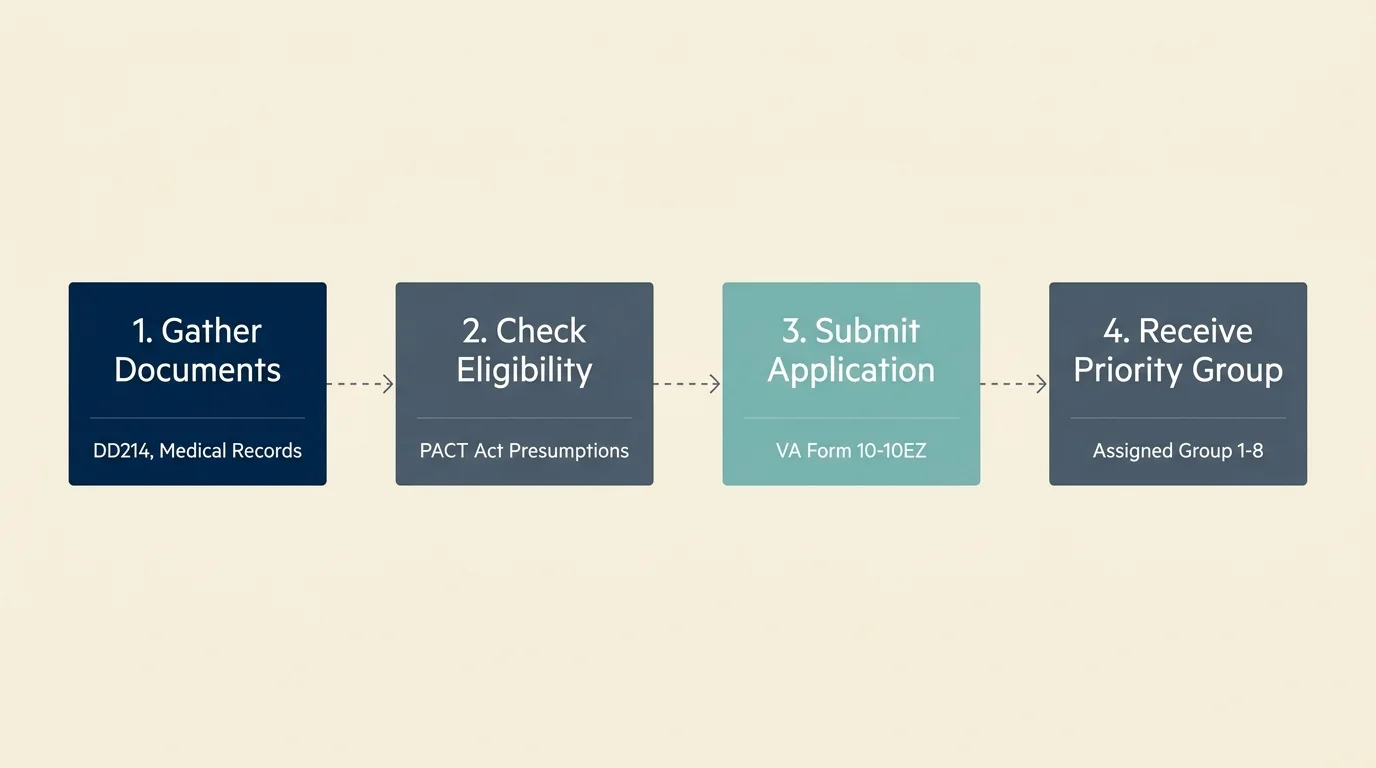 1. Gather Documents

DD214, Medical Records

2. Check Eligibility

PACT Act Presumptions

3. Submit Application

VA Form 10-10EZ

4. Receive Priority Group

Assigned Group 1-8